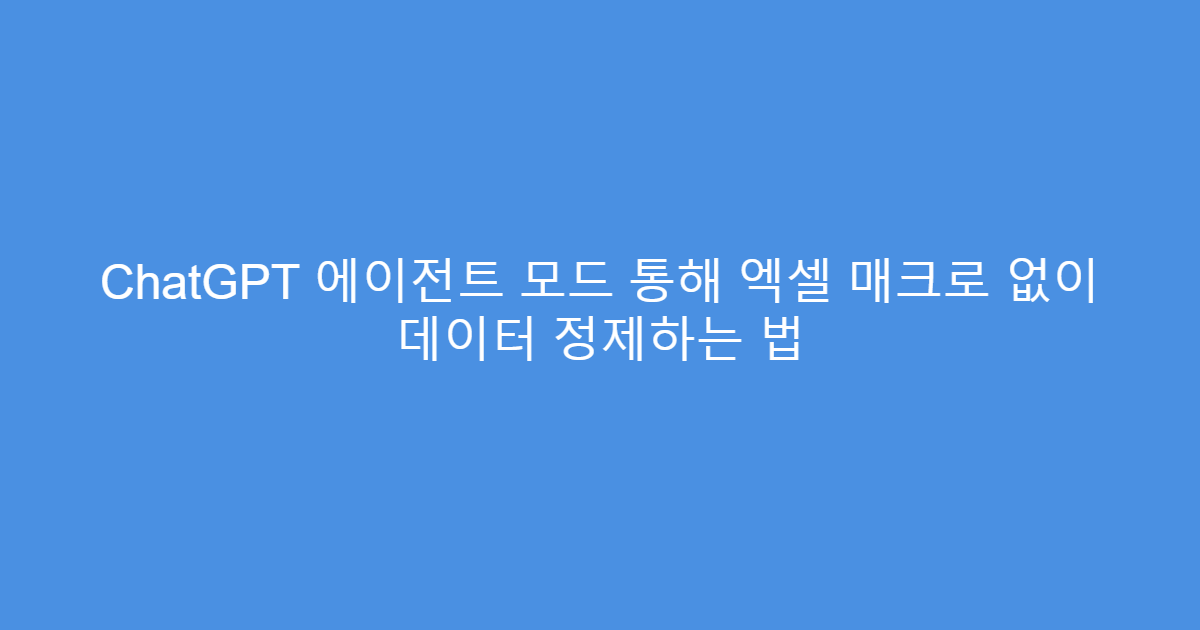 ChatGPT 에이전트 모드 통해 엑셀 매크로 없이 데이터 정제하는 법